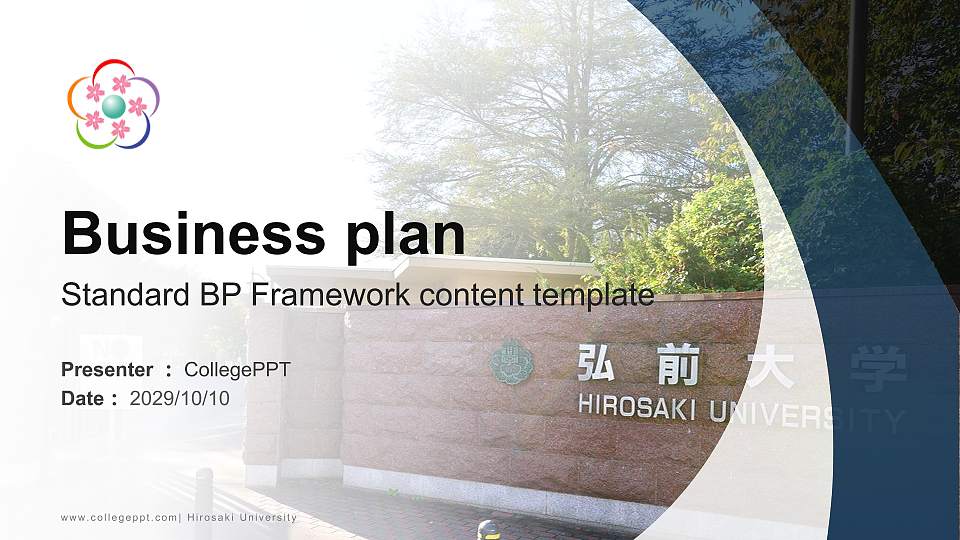 Business plan

Standard BP Framework content template

Presenter ： CollegePPT
Date： 2029/10/10

弘前大学
HIROSAKI UNIVERSITY

www.collegeppt.com| Hirosaki University